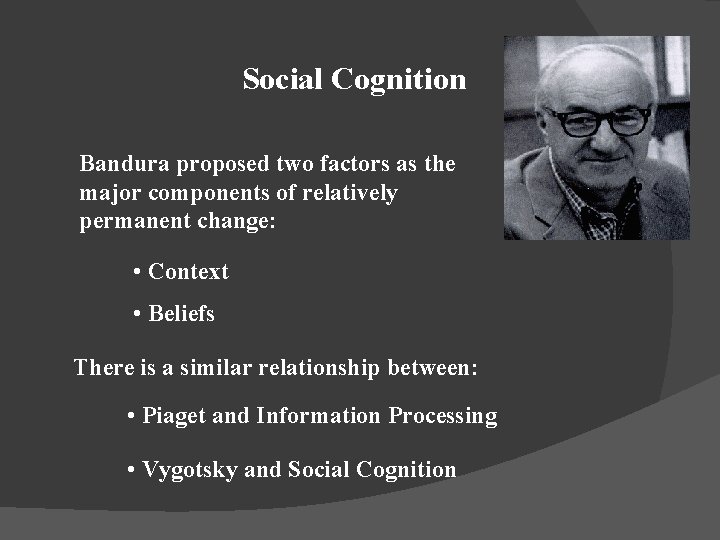 Social Cognition

Bandura proposed two factors as the major components of relatively permanent change:

• Context

• Beliefs

There is a similar relationship between:

• Piaget and Information Processing

• Vygotsky and Social Cognition